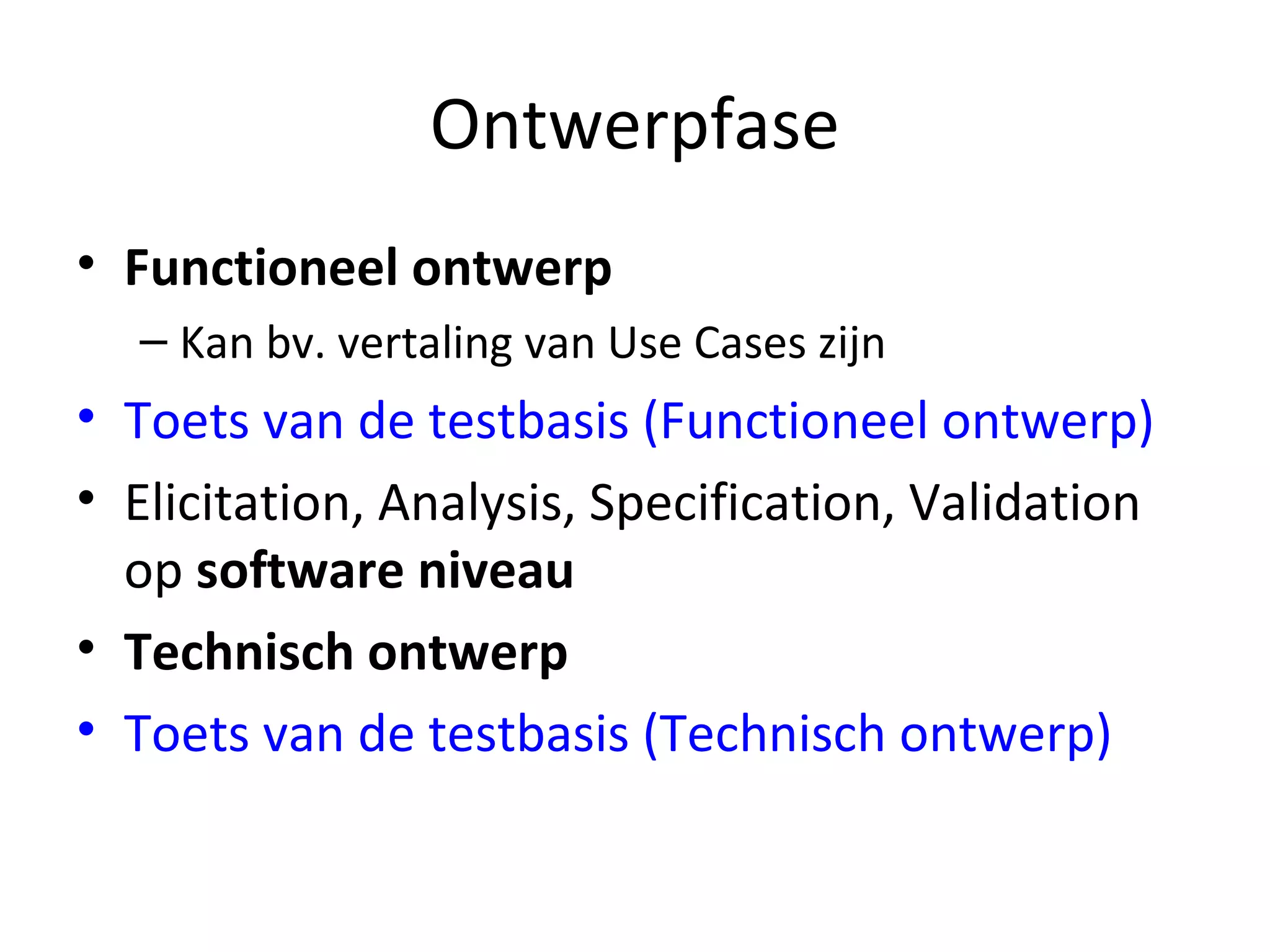 Ontwerpfase

• Functioneel ontwerp
– Kan bv. vertaling van Use Cases zijn
• Toets van de testbasis (Functioneel ontwerp)
• Elicitation, Analysis, Specification, Validation op software niveau
• Technisch ontwerp
• Toets van de testbasis (Technisch ontwerp)